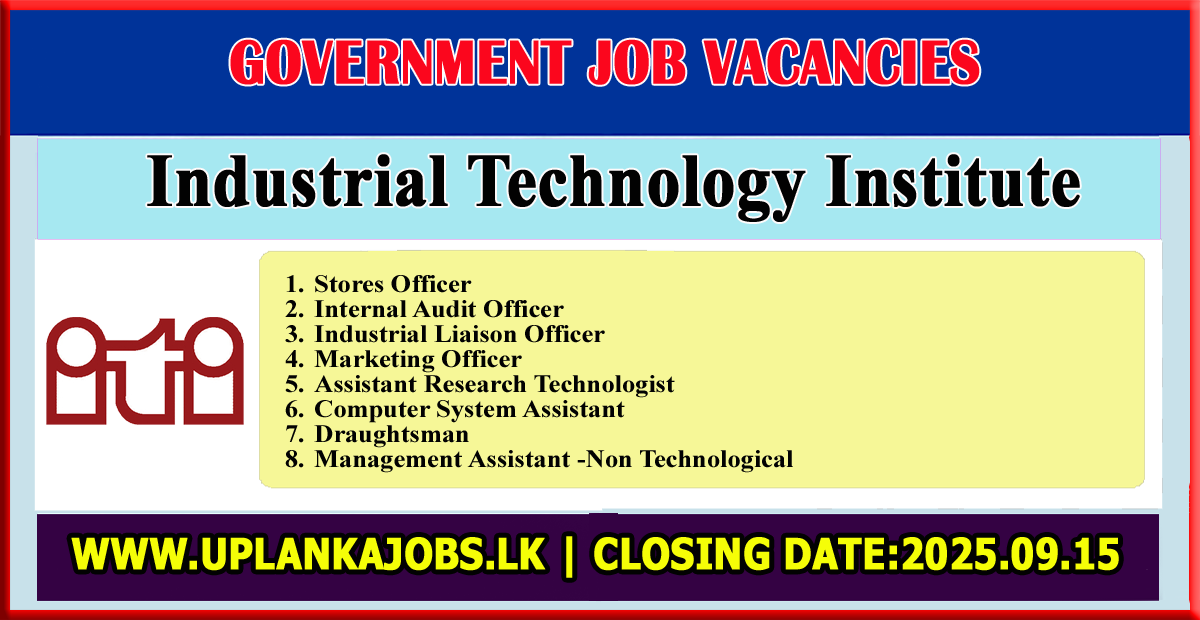 GOVERNMENT JOB VACANCIES

Industrial Technology Institute

iti

1. Stores Officer
2. Internal Audit Officer
3. Industrial Liaison Officer
4. Marketing Officer
5. Assistant Research Technologist
6. Computer System Assistant
7. Draughtsman
8. Management Assistant -Non Technological

WWW.UPLANKAJOBS.LK | CLOSING DATE:2025.09.15